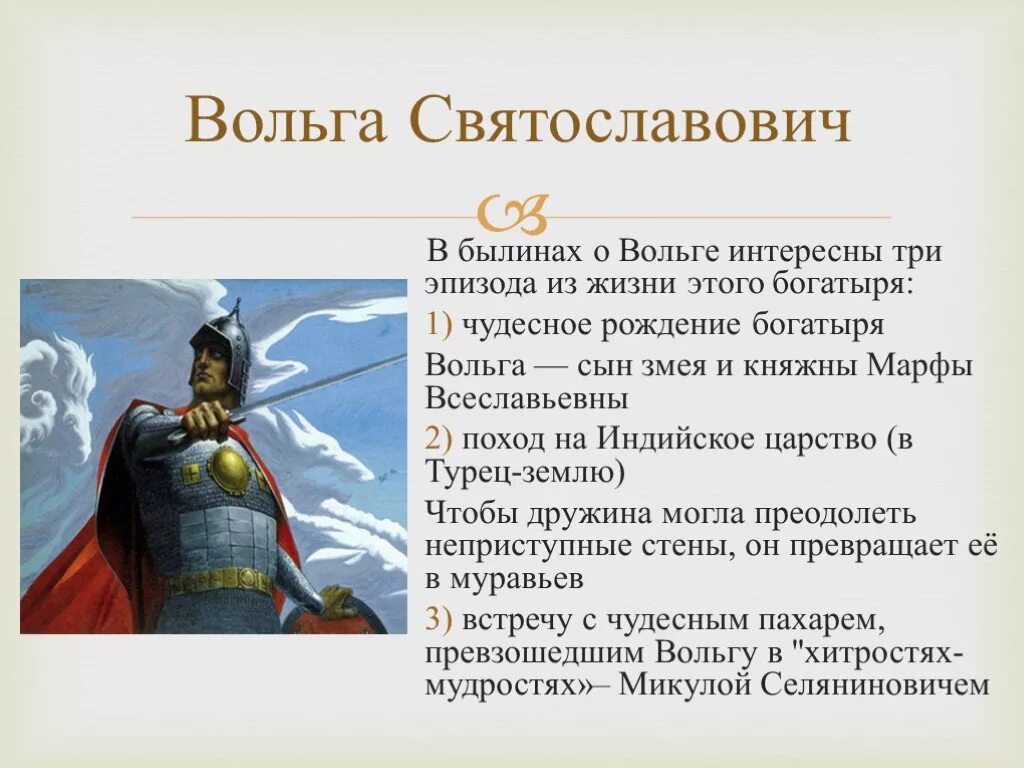 Вольга Святославович

В былинах о Вольге интересны три эпизода из жизни этого богатыря:

1) чудесное рождение богатыря

Вольга — сын змея и княжны Марфы Всеславьевны

2) поход на Индийское царство (в Турец-землю)

Чтобы дружина могла преодолеть неприступные стены, он превращает её в муравьев

3) встречу с чудесным пахарем, превзошедшим Вольгу в "хитростях-мудростях»– Микулой Селяниновичем